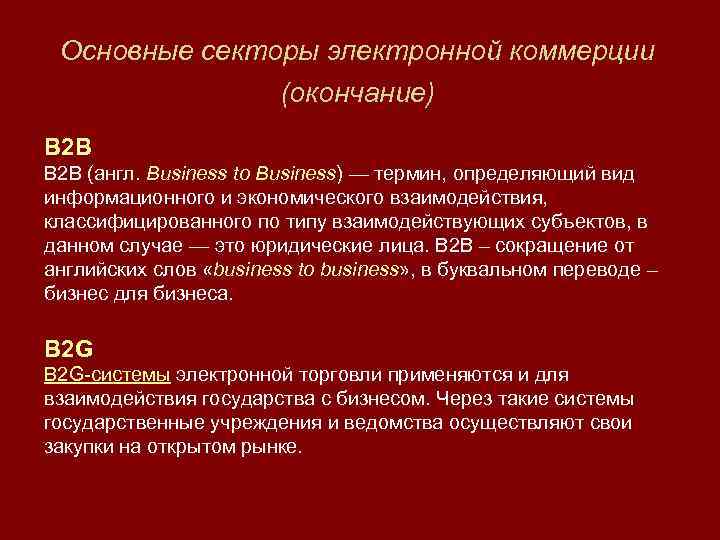 Основные секторы электронной коммерции (окончание)

B2B
B2B (англ. Business to Business) — термин, определяющий вид информационного и экономического взаимодействия, классифицированного по типу взаимодействующих субъектов, в данном случае — это юридические лица. B2B – сокращение от английских слов «business to business», в буквальном переводе – бизнес для бизнеса.

B2G
B2G-системы электронной торговли применяются и для взаимодействия государства с бизнесом. Через такие системы государственные учреждения и ведомства осуществляют свои закупки на открытом рынке.